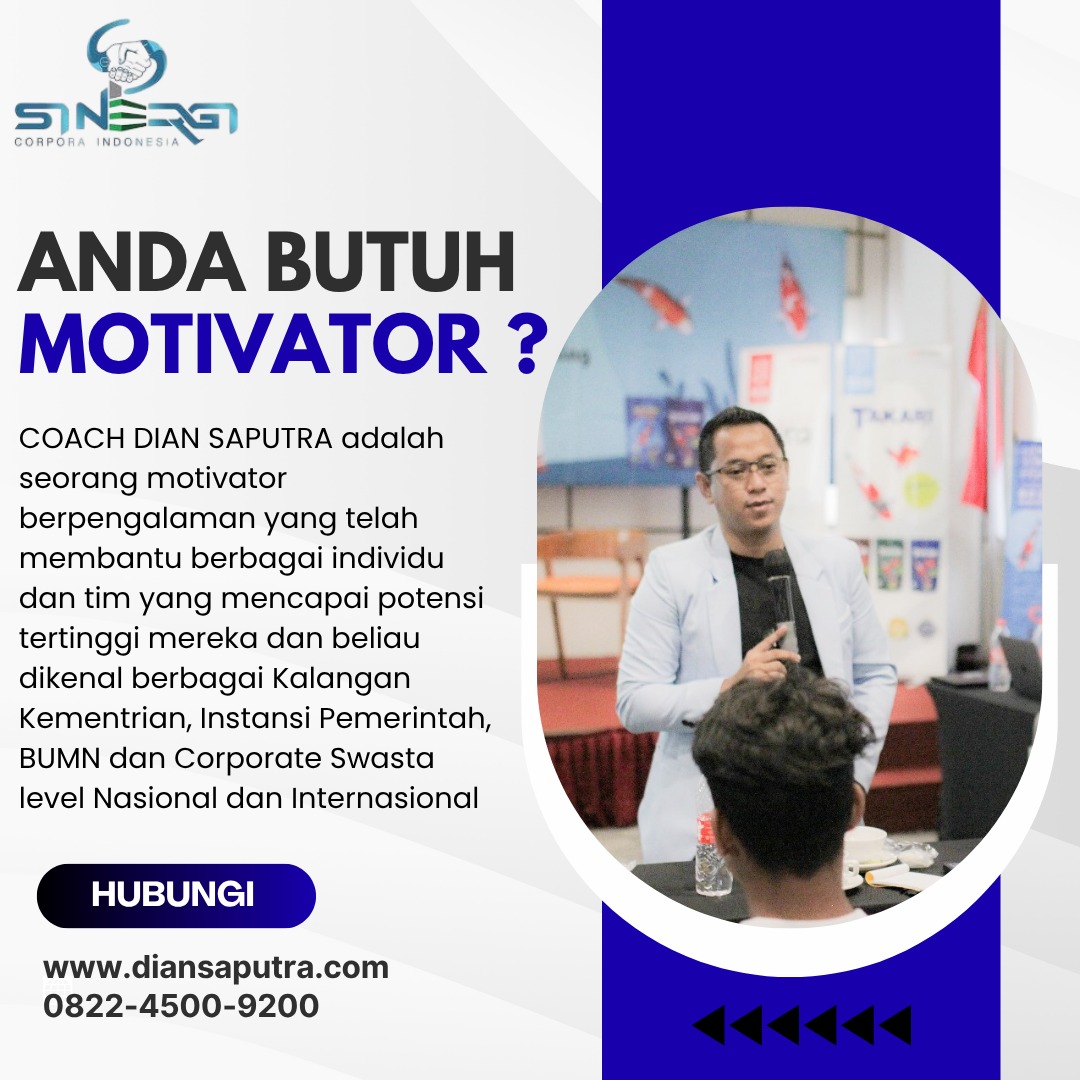 SINERGI
CORPORA INDONESIA

ANDA BUTUH
MOTIVATOR ?

COACH DIAN SAPUTRA adalah seorang motivator berpengalaman yang telah membantu berbagai individu dan tim yang mencapai potensi tertinggi mereka dan beliau dikenal berbagai Kalangan Kementrian, Instansi Pemerintah, BUMN dan Corporate Swasta level Nasional dan Internasional

HUBUNGI

www.diansaputra.com
0822-4500-9200

TAKARI